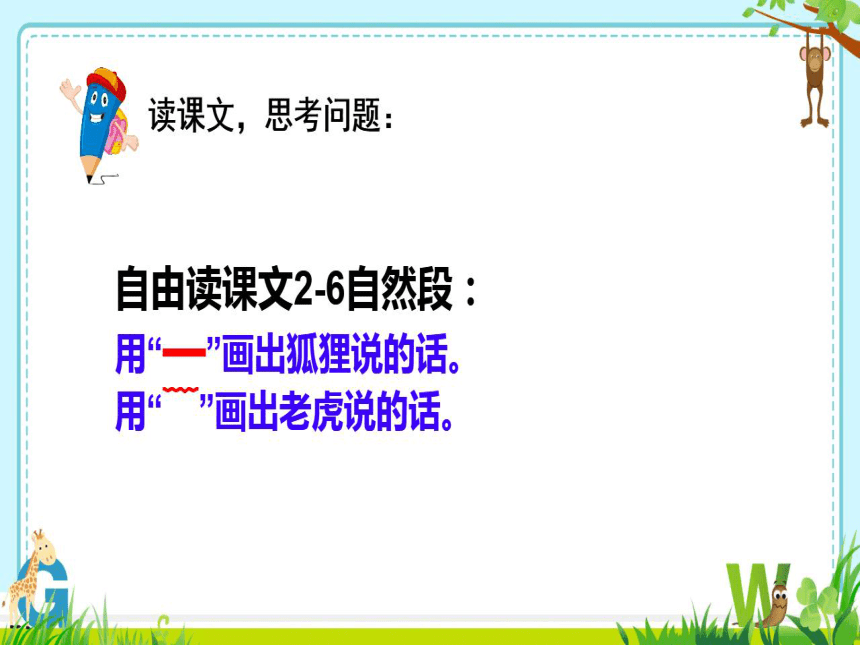 读课文，思考问题：

自由读课文2-6自然段：
用“—”画出狐狸说的话。
用“~~~”画出老虎说的话。

G

W